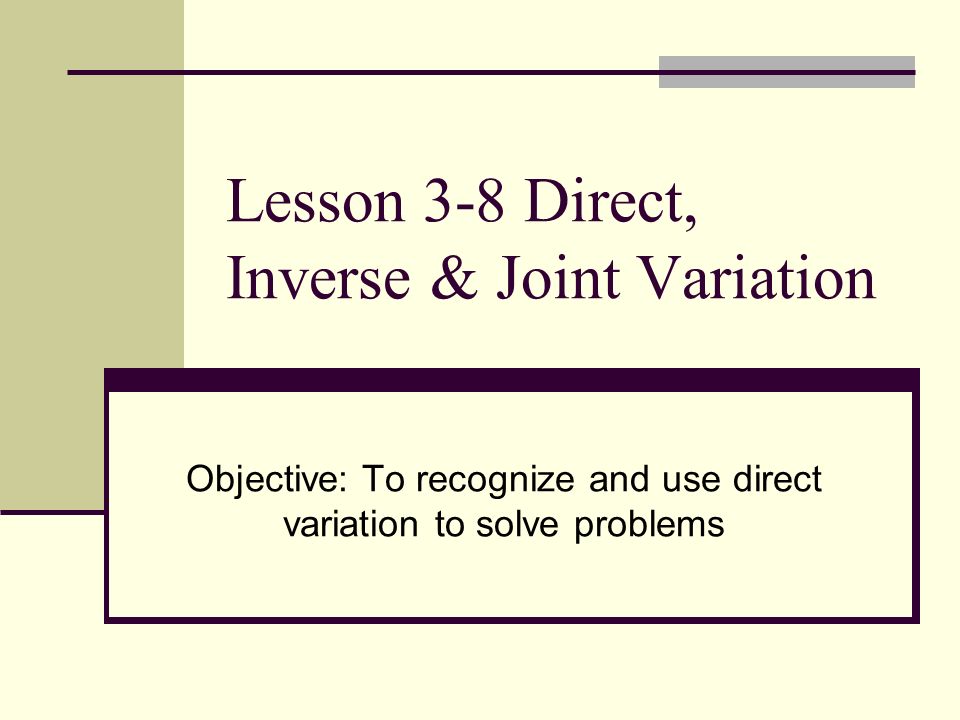 Lesson 3-8 Direct, Inverse & Joint Variation

Objective: To recognize and use direct variation to solve problems